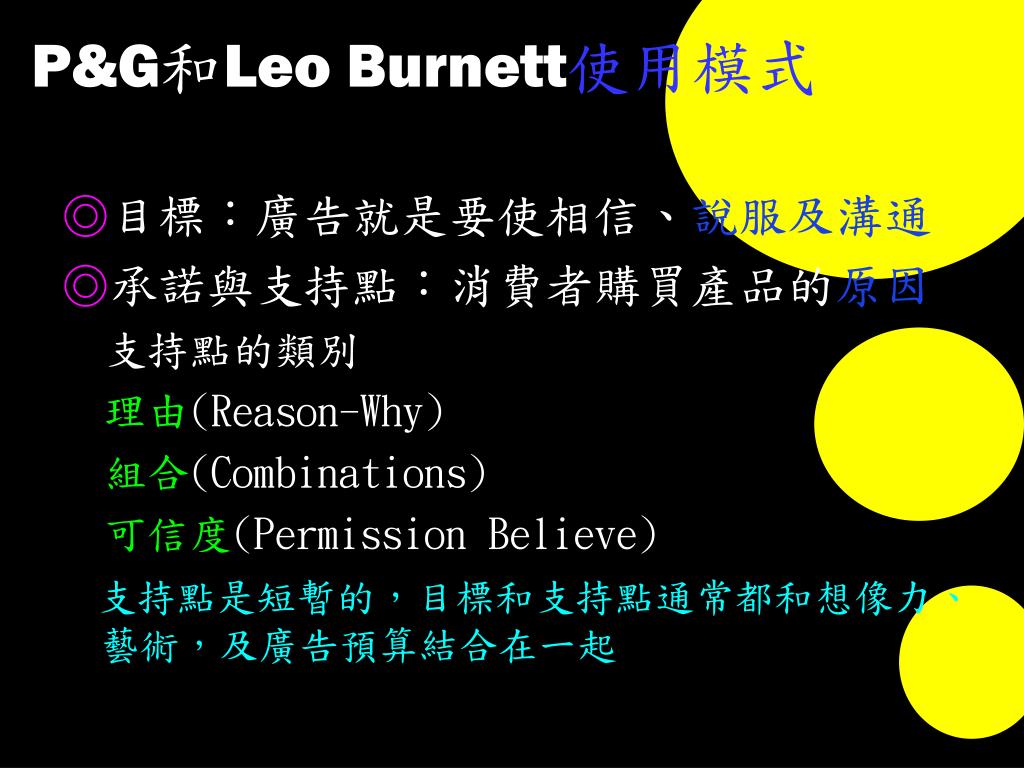 P&G和Leo Burnett使用模式

◎目標：廣告就是要使相信、說服及溝通
◎承諾與支持點：消費者購買產品的原因

支持點的類別
理由(Reason-Why)
組合(Combinations)
可信度(Permission Believe)

支持點是短暫的，目標和支持點通常都和想像力、藝術，及廣告預算結合在一起